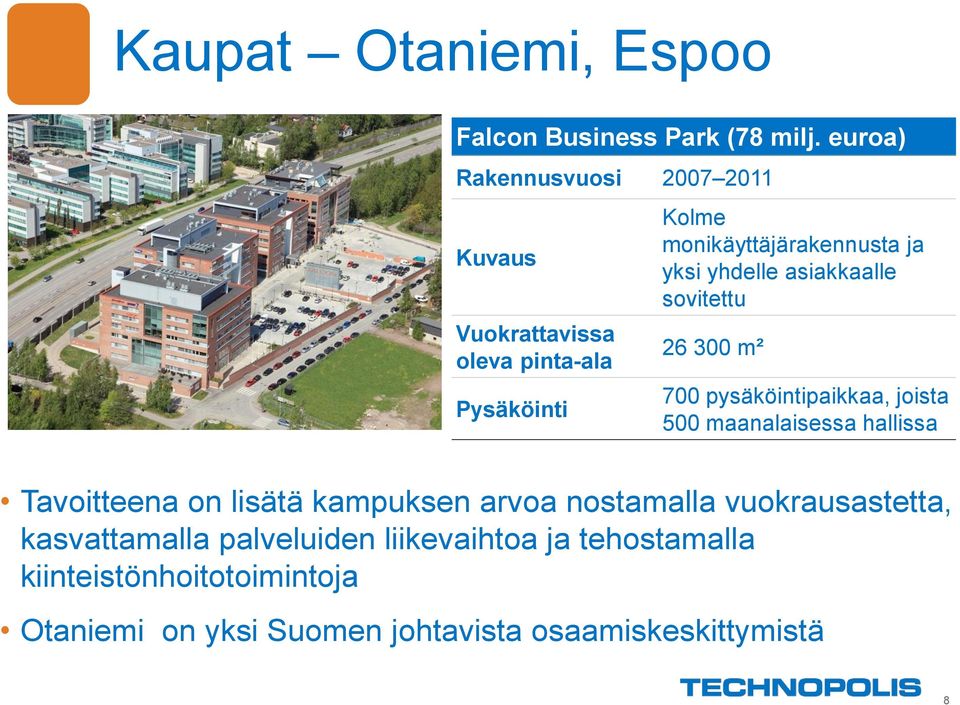 Kaupat – Otaniemi, Espoo

| Falcon Business Park (78 milj. euroa) | |
|---|---|
| Rakennusvuosi | 2007–2011 |
| Kuvaus | Kolme monikäyttäjärakennusta ja yksi yhdelle asiakkaalle sovitettu |
| Vuokrattavissa oleva pinta-ala | 26 300 m² |
| Pysäköinti | 700 pysäköintipaikkaa, joista 500 maanalaisessa hallissa |

• Tavoitteena on lisätä kampuksen arvoa nostamalla vuokrausastetta, kasvattamalla palveluiden liikevaihtoa ja tehostamalla kiinteistönhoitotoimintoja

• Otaniemi on yksi Suomen johtavista osaamiskeskittymistä

TECHNOPOLIS

8